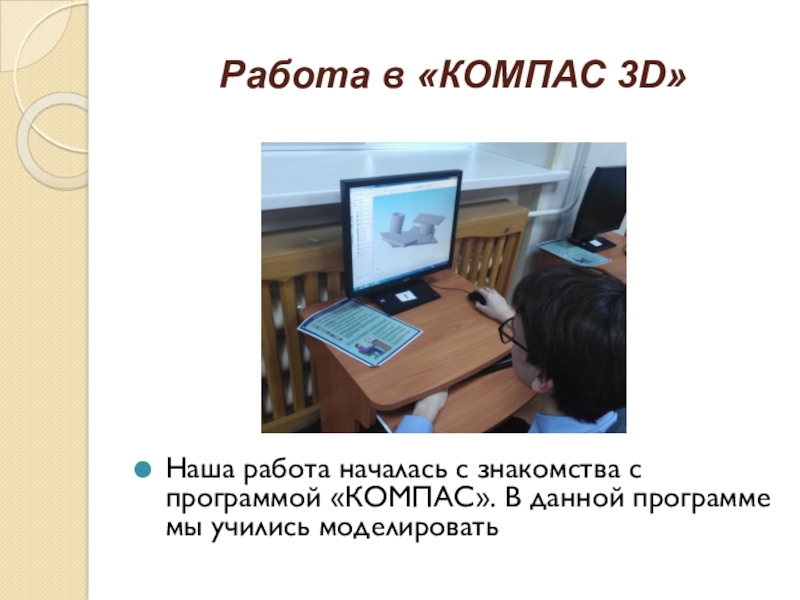 Работа в «КОМПАС 3D»

Наша работа началась с знакомства с программой «КОМПАС». В данной программе мы учились моделировать